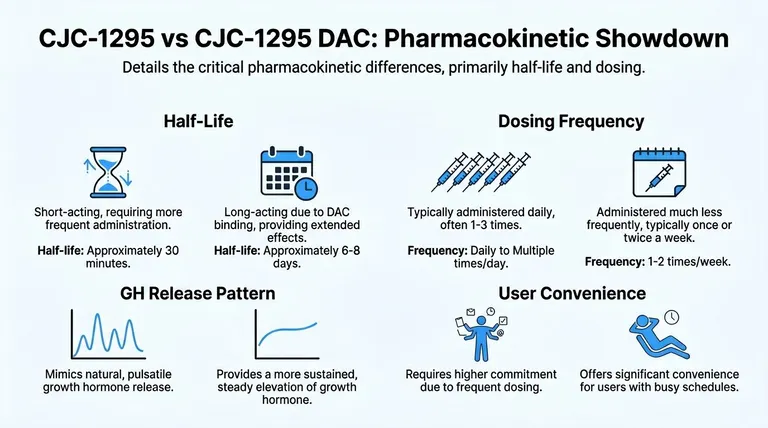 CJC-1295 vs CJC-1295 DAC: Pharmacokinetic Showdown

Details the critical pharmacokinetic differences, primarily half-life and dosing.

Half-Life

Short-acting, requiring more frequent administration.

Half-life: Approximately 30 minutes.

Long-acting due to DAC binding, providing extended effects.

Half-life: Approximately 6-8 days.

Dosing Frequency

Typically administered daily, often 1-3 times.

Frequency: Daily to Multiple times/day.

Administered much less frequently, typically once or twice a week.

Frequency: 1-2 times/week.

GH Release Pattern

Mimics natural, pulsatile growth hormone release.

Provides a more sustained, steady elevation of growth hormone.

User Convenience

Requires higher commitment due to frequent dosing.

Offers significant convenience for users with busy schedules.